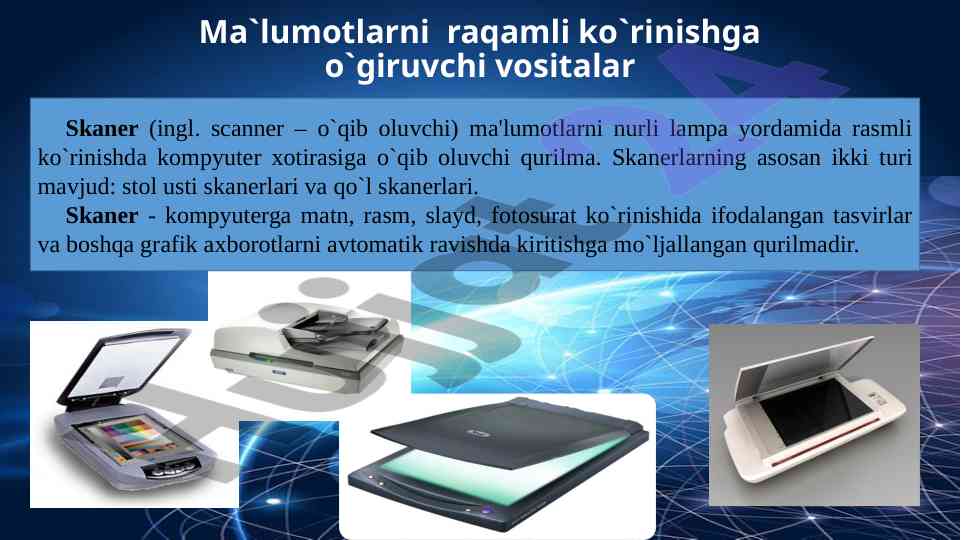 Ma`lumotlarni raqamli ko`rinishga o`giruvchi vositalar

Skaner (ingl. scanner – o`qib oluvchi) ma'lumotlarni nurli lampa yordamida rasmli ko`rinishda kompyuter xotirasiga o`qib oluvchi qurilma. Skanerlarning asosan ikki turi mavjud: stol usti skanerlari va qo`l skanerlari.

Skaner - kompyuterga matn, rasm, slayd, fotosurat ko`rinishida ifodalangan tasvirlar va boshqa grafik axborotlarni avtomatik ravishda kiritishga mo`ljallangan qurilmadir.